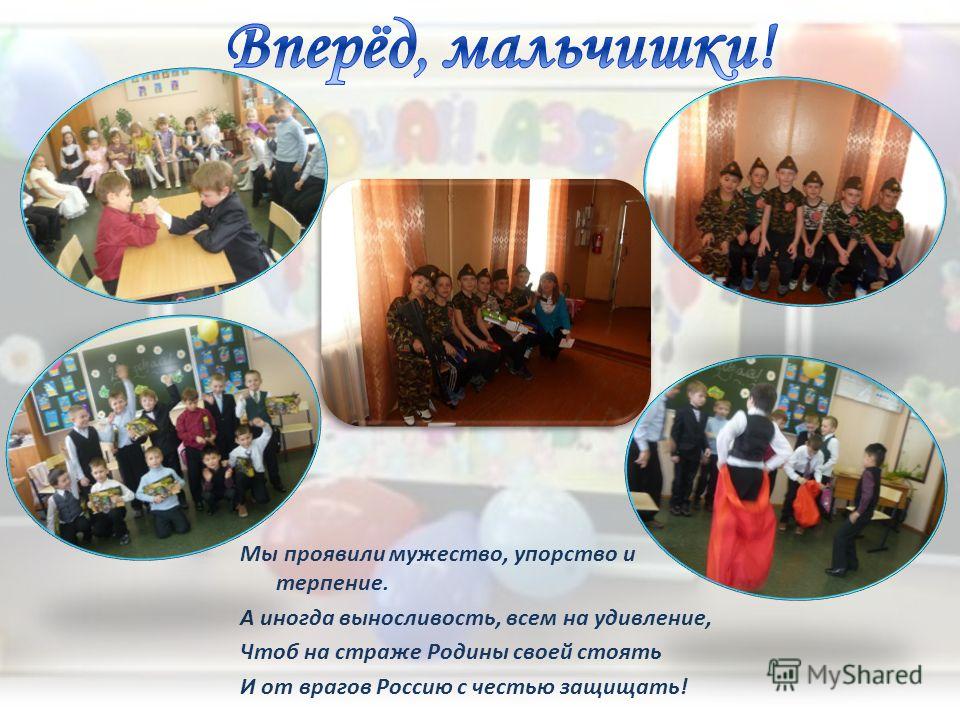 Вперёд, мальчишки!

Мы проявили мужество, упорство и терпение.
А иногда выносливость, всем на удивление,
Чтоб на страже Родины своей стоять
И от врагов Россию с честью защищать!

MyShared